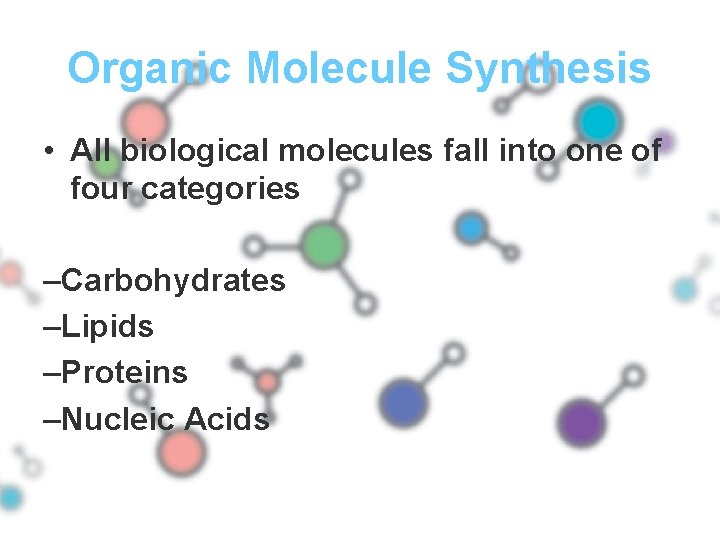 Organic Molecule Synthesis

• All biological molecules fall into one of four categories

–Carbohydrates
–Lipids
–Proteins
–Nucleic Acids